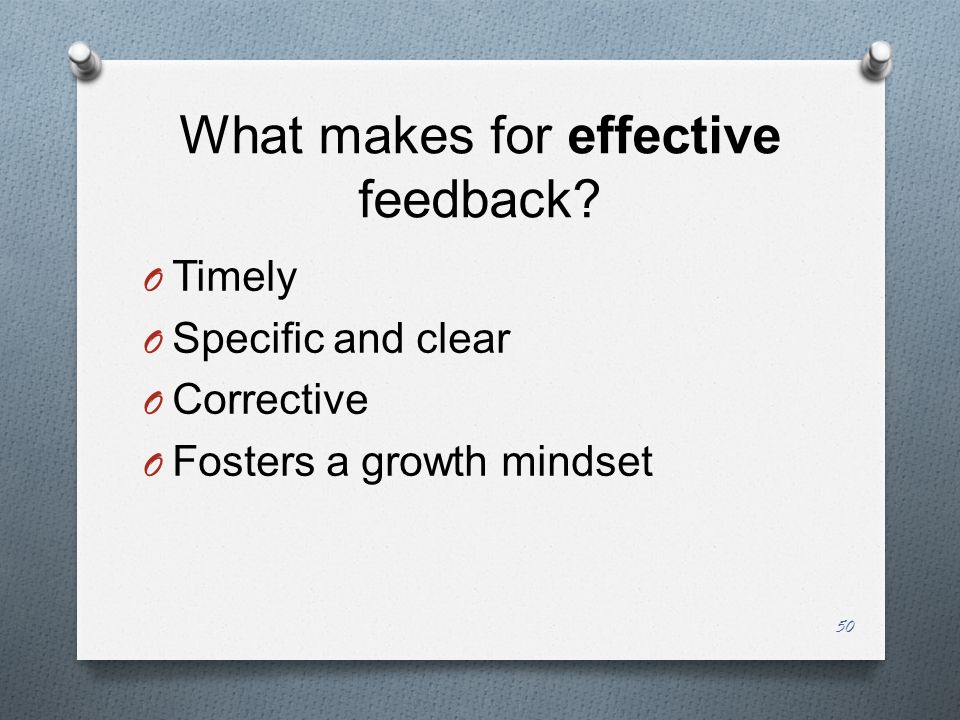 What makes for effective feedback?

O Timely
O Specific and clear
O Corrective
O Fosters a growth mindset

50